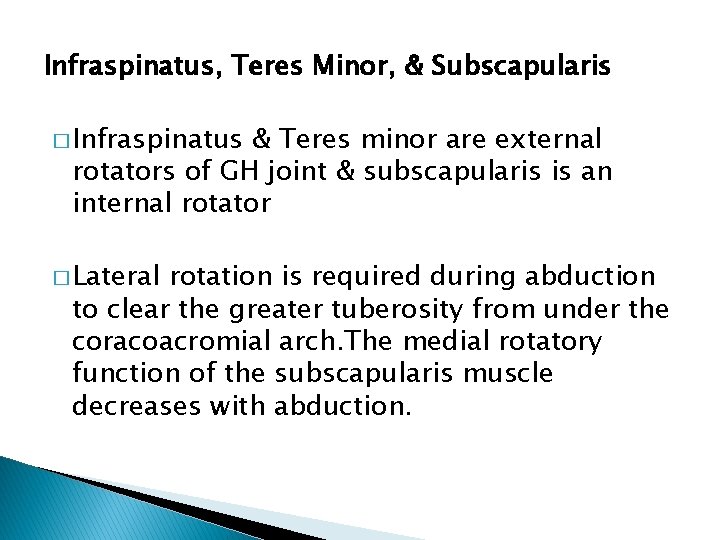 Infraspinatus, Teres Minor, & Subscapularis

□ Infraspinatus & Teres minor are external rotators of GH joint & subscapularis is an internal rotator

□ Lateral rotation is required during abduction to clear the greater tuberosity from under the coracoacromial arch.The medial rotatory function of the subscapularis muscle decreases with abduction.